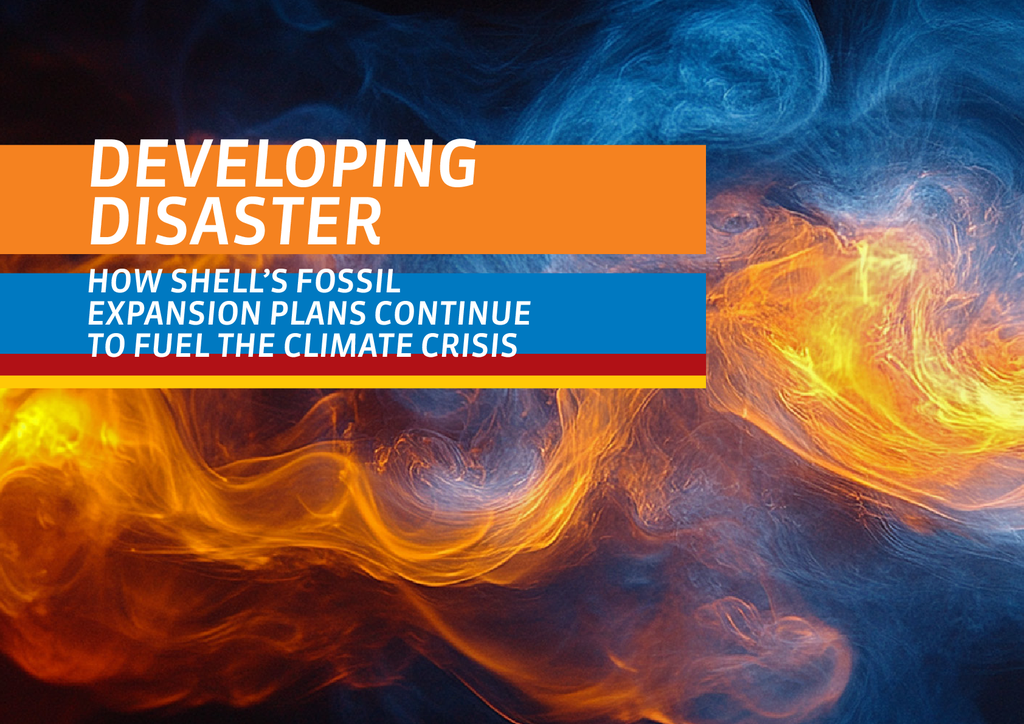 DEVELOPING DISASTER

HOW SHELL'S FOSSIL EXPANSION PLANS CONTINUE TO FUEL THE CLIMATE CRISIS